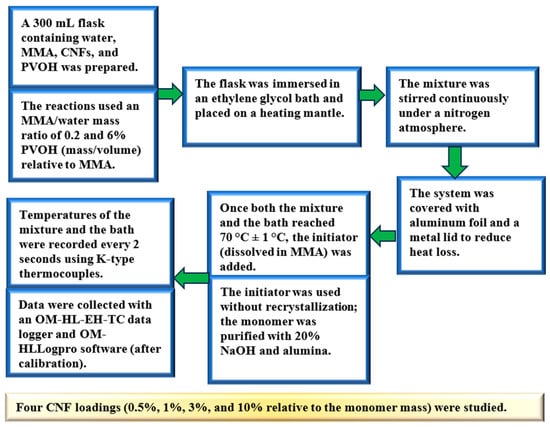 A 300 mL flask containing water, MMA, CNFs, and PVOH was prepared.

The reactions used an MMA/water mass ratio of 0.2 and 6% PVOH (mass/volume) relative to MMA.

The flask was immersed in an ethylene glycol bath and placed on a heating mantle.

The mixture was stirred continuously under a nitrogen atmosphere.

The system was covered with aluminum foil and a metal lid to reduce heat loss.

Once both the mixture and the bath reached 70 °C ± 1 °C, the initiator (dissolved in MMA) was added.

The initiator was used without recrystallization; the monomer was purified with 20% NaOH and alumina.

Temperatures of the mixture and the bath were recorded every 2 seconds using K-type thermocouples.

Data were collected with an OM-HL-EH-TC data logger and OM-HLLogpro software (after calibration).

Four CNF loadings (0.5%, 1%, 3%, and 10% relative to the monomer mass) were studied.